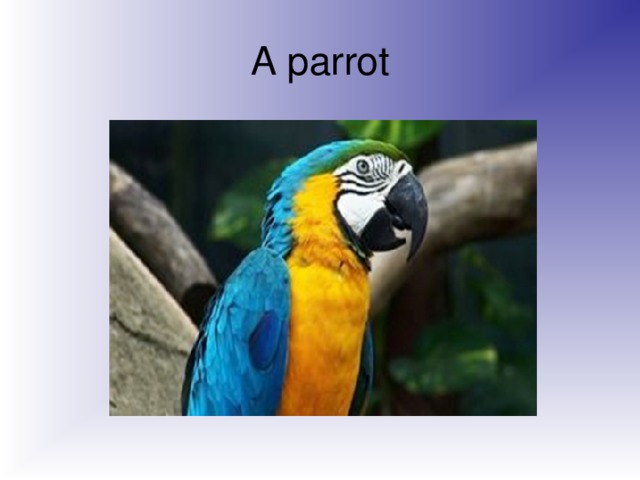 A parrot